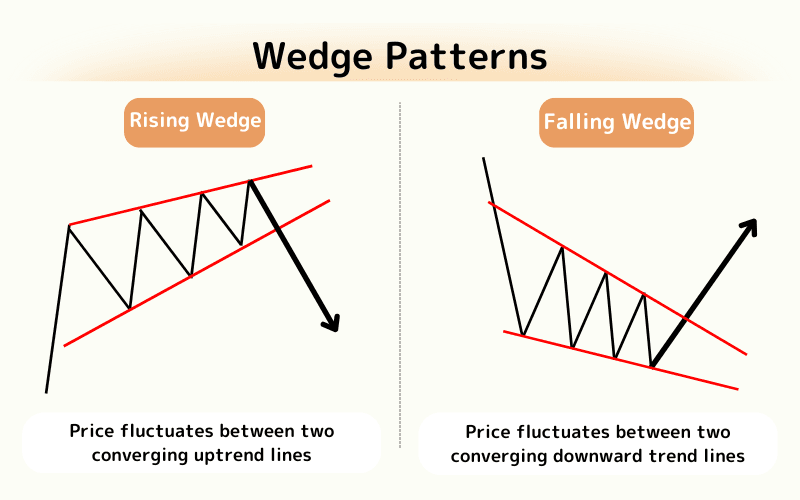 Wedge Patterns

Rising Wedge

Price fluctuates between two converging uptrend lines

Falling Wedge

Price fluctuates between two converging downward trend lines